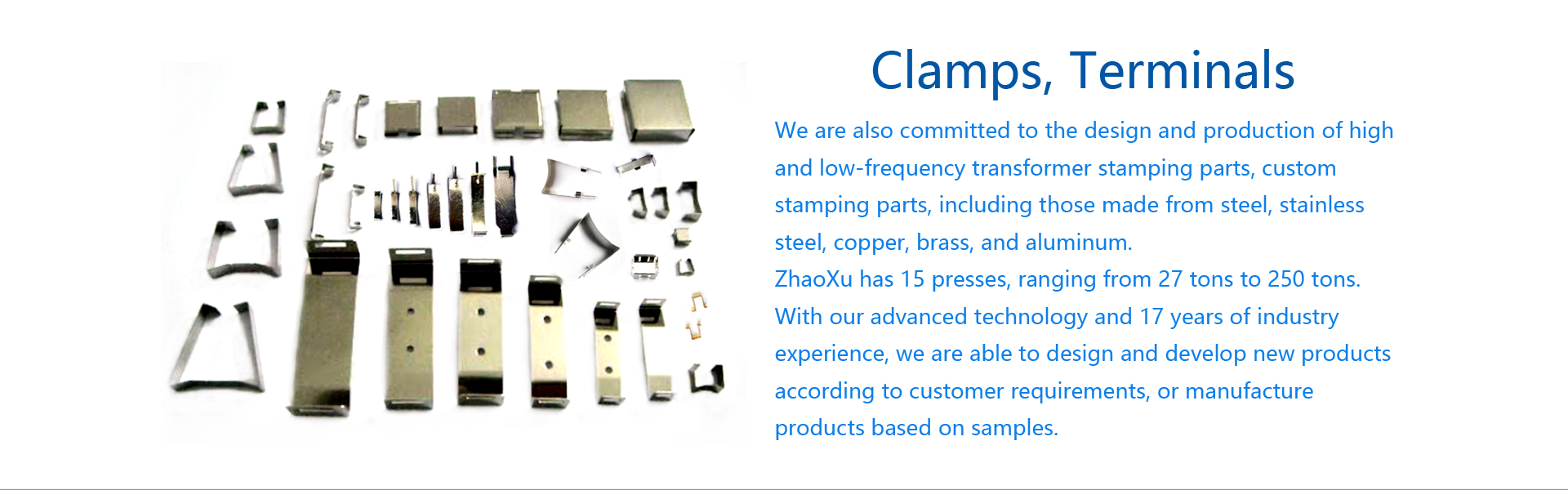 Clamps, Terminals

We are also committed to the design and production of high and low-frequency transformer stamping parts, custom stamping parts, including those made from steel, stainless steel, copper, brass, and aluminum.
ZhaoXu has 15 presses, ranging from 27 tons to 250 tons.
With our advanced technology and 17 years of industry experience, we are able to design and develop new products according to customer requirements, or manufacture products based on samples.